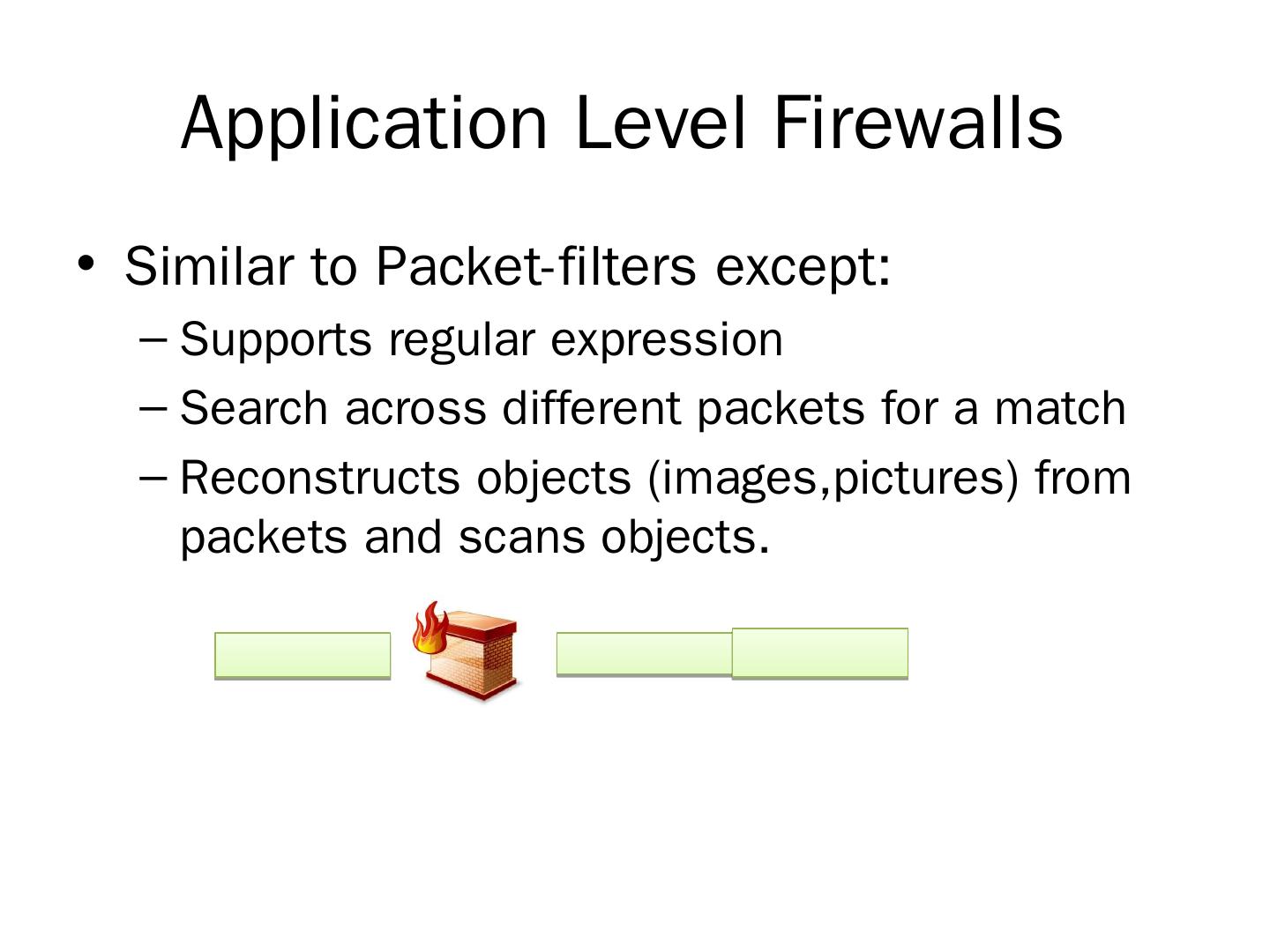 Application Level Firewalls

• Similar to Packet-filters except:
– Supports regular expression
– Search across different packets for a match
– Reconstructs objects (images,pictures) from packets and scans objects.